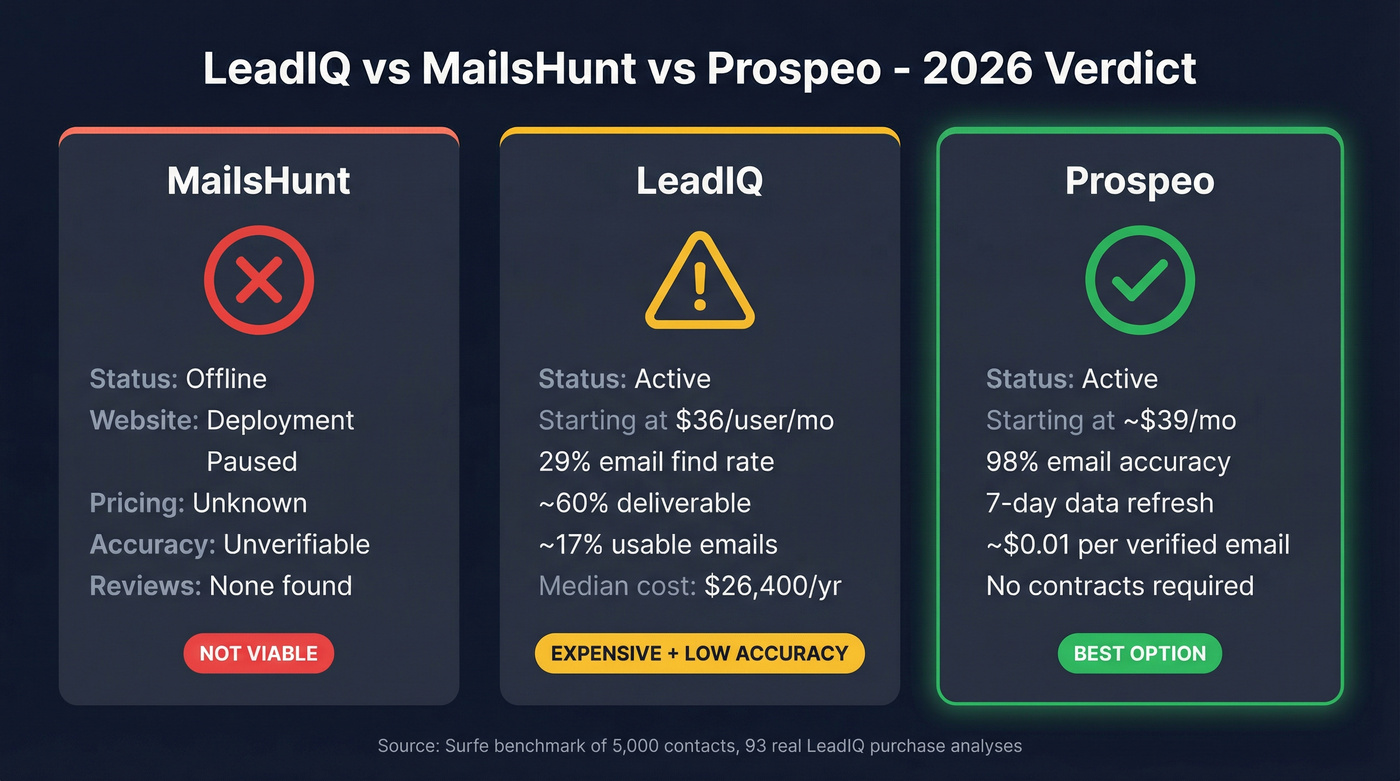 LeadIQ vs MailsHunt vs Prospeo - 2026 Verdict

MailsHunt

Status: Offline
Website: Deployment Paused
Pricing: Unknown
Accuracy: Unverifiable
Reviews: None found

NOT VIABLE

LeadIQ

Status: Active
Starting at $36/user/mo
29% email find rate
~60% deliverable
~17% usable emails
Median cost: $26,400/yr

EXPENSIVE + LOW ACCURACY

Prospeo

Status: Active
Starting at ~$39/mo
98% email accuracy
7-day data refresh
~$0.01 per verified email
No contracts required

BEST OPTION

Source: Surfe benchmark of 5,000 contacts, 93 real LeadIQ purchase analyses